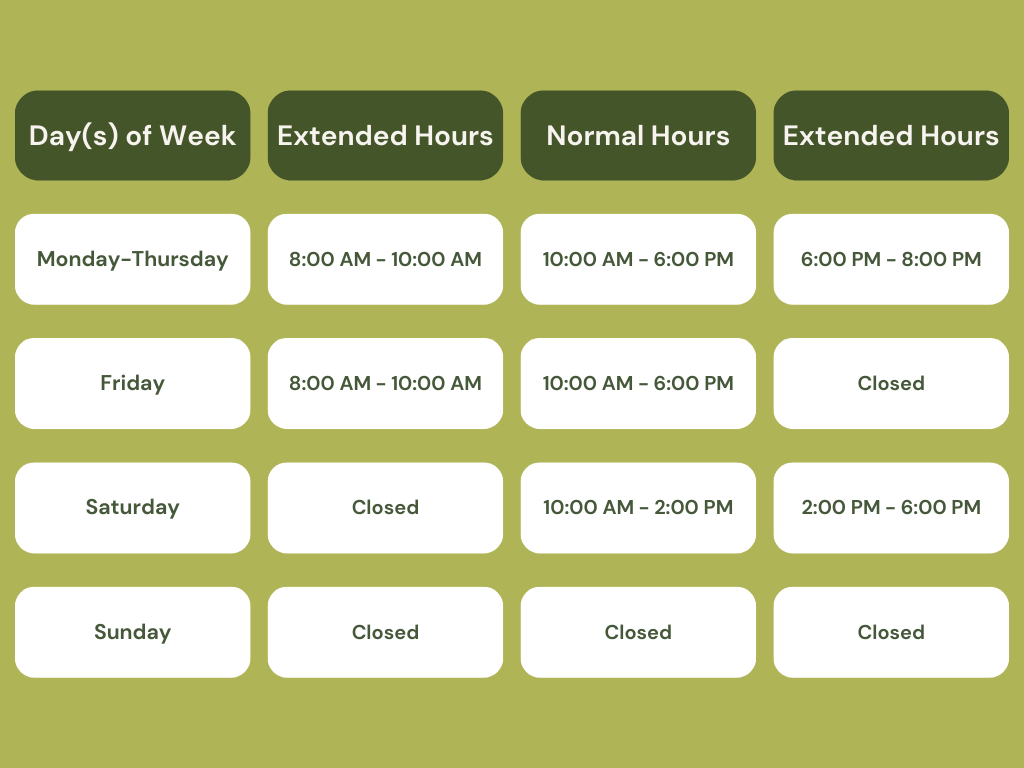 | Day(s) of Week | Extended Hours | Normal Hours | Extended Hours |
|---|---|---|---|
| Monday-Thursday | 8:00 AM - 10:00 AM | 10:00 AM - 6:00 PM | 6:00 PM - 8:00 PM |
| Friday | 8:00 AM - 10:00 AM | 10:00 AM - 6:00 PM | Closed |
| Saturday | Closed | 10:00 AM - 2:00 PM | 2:00 PM - 6:00 PM |
| Sunday | Closed | Closed | Closed |